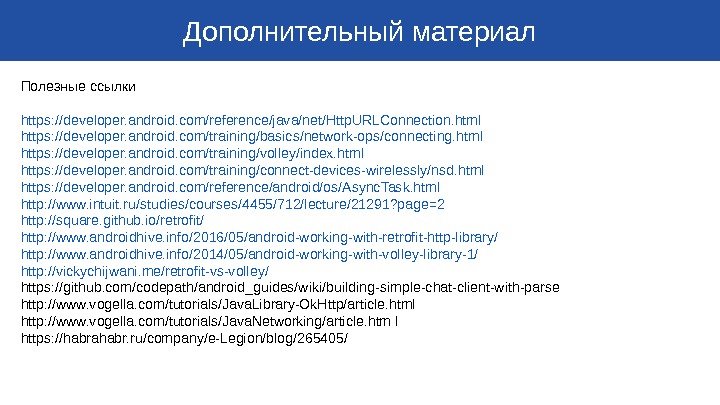 Дополнительный материал

Полезные ссылки

https://developer.android.com/reference/java/net/HttpURLConnection.html
https://developer.android.com/training/basics/network-ops/connecting.html
https://developer.android.com/training/volley/index.html
https://developer.android.com/training/connect-devices-wirelessly/nsd.html
https://developer.android.com/reference/android/os/AsyncTask.html
http://www.intuit.ru/studies/courses/4455/712/lecture/21291?page=2
http://square.github.io/retrofit/
http://www.androidhive.info/2016/05/android-working-with-retrofit-http-library/
http://www.androidhive.info/2014/05/android-working-with-volley-library-1/
http://vickychijwani.me/retrofit-vs-volley/
https://github.com/codepath/android_guides/wiki/building-simple-chat-client-with-parse
http://www.vogella.com/tutorials/JavaLibrary-OkHttp/article.html
http://www.vogella.com/tutorials/JavaNetworking/article.htm l
https://habrahabr.ru/company/e-Legion/blog/265405/